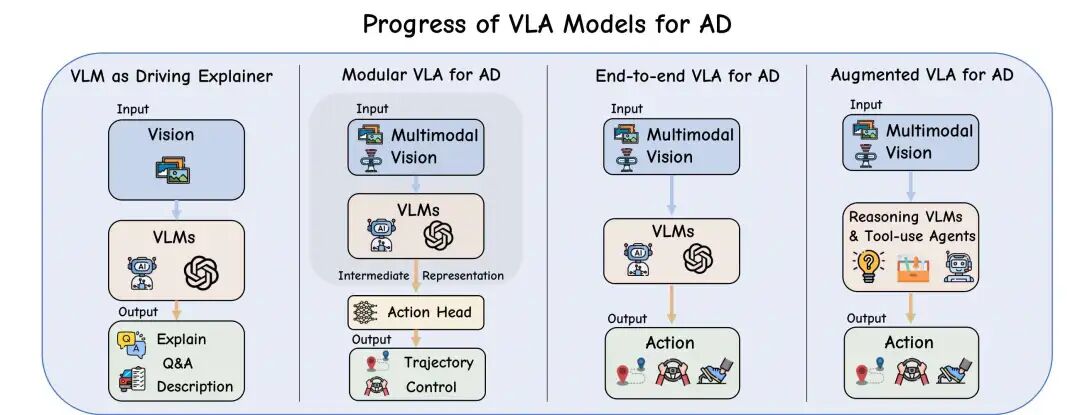 Progress of VLA Models for AD

VLM as Driving Explainer

Input

Vision

VLMs

AI

Output

Explain

Q&A

Description

Modular VLA for AD

Input

Multimodal Vision

VLMs

AI

Intermediate Representation

Action Head

Output

Trajectory

Control

End-to-end VLA for AD

Input

Multimodal Vision

VLMs

AI

Output

Action

Augmented VLA for AD

Input

Multimodal Vision

Reasoning VLMs & Tool-use Agents

Output

Action